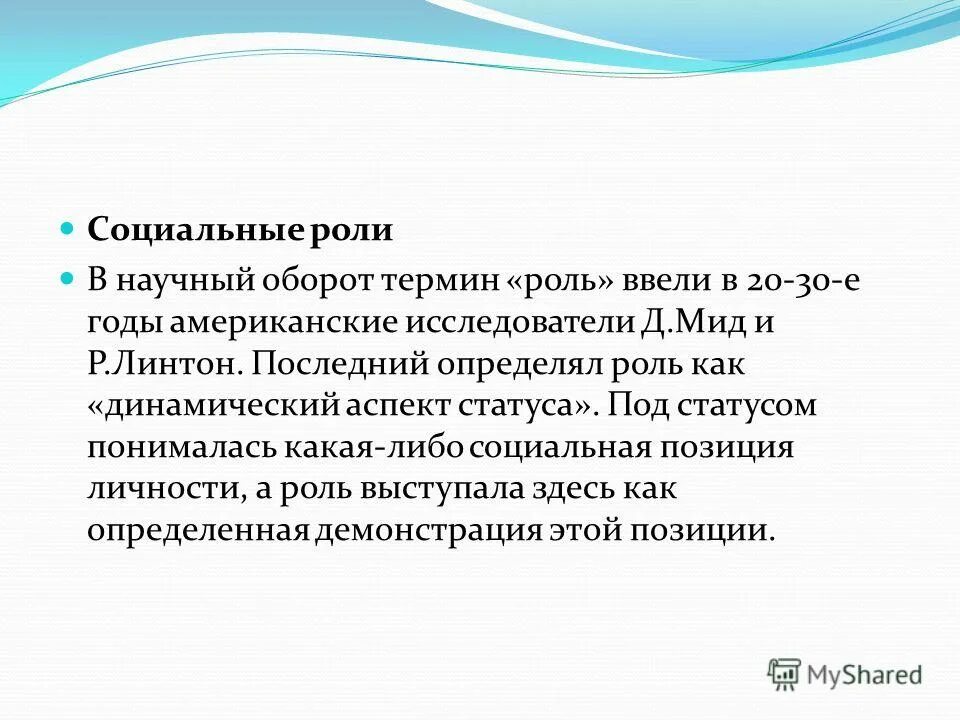 Социальные роли

В научный оборот термин «роль» ввели в 20-30-е годы американские исследователи Д.Мид и Р.Линтон. Последний определял роль как «динамический аспект статуса». Под статусом понималась какая-либо социальная позиция личности, а роль выступала здесь как определенная демонстрация этой позиции.

MyShared